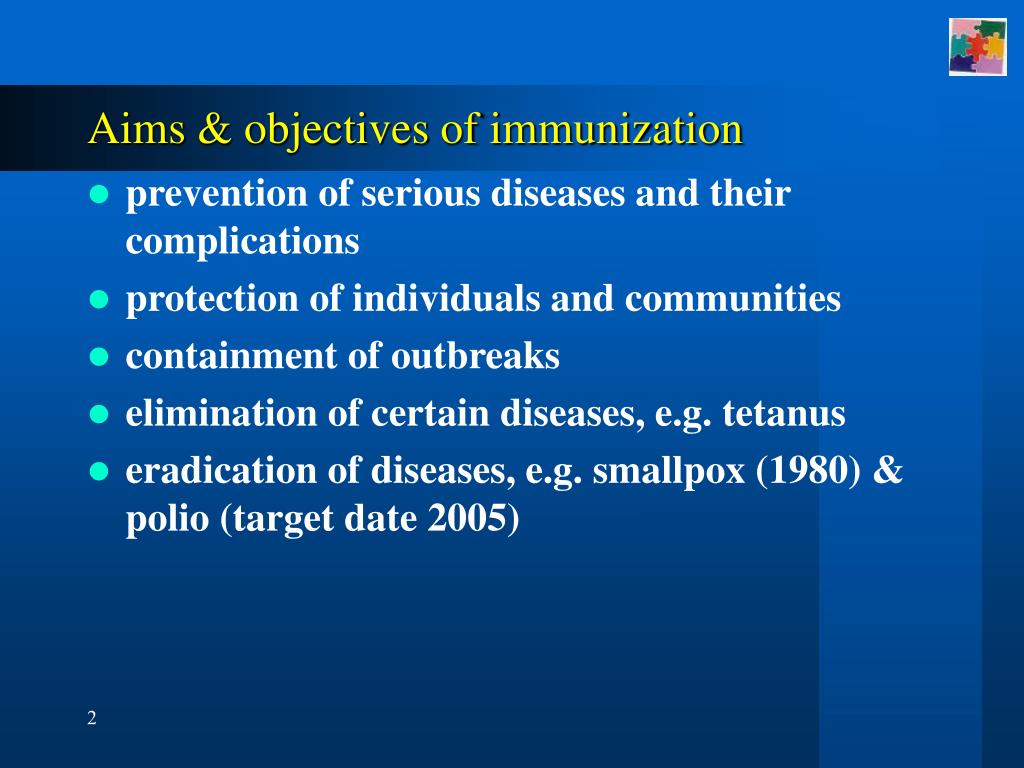 Aims & objectives of immunization

- prevention of serious diseases and their complications
- protection of individuals and communities
- containment of outbreaks
- elimination of certain diseases, e.g. tetanus
- eradication of diseases, e.g. smallpox (1980) & polio (target date 2005)

2